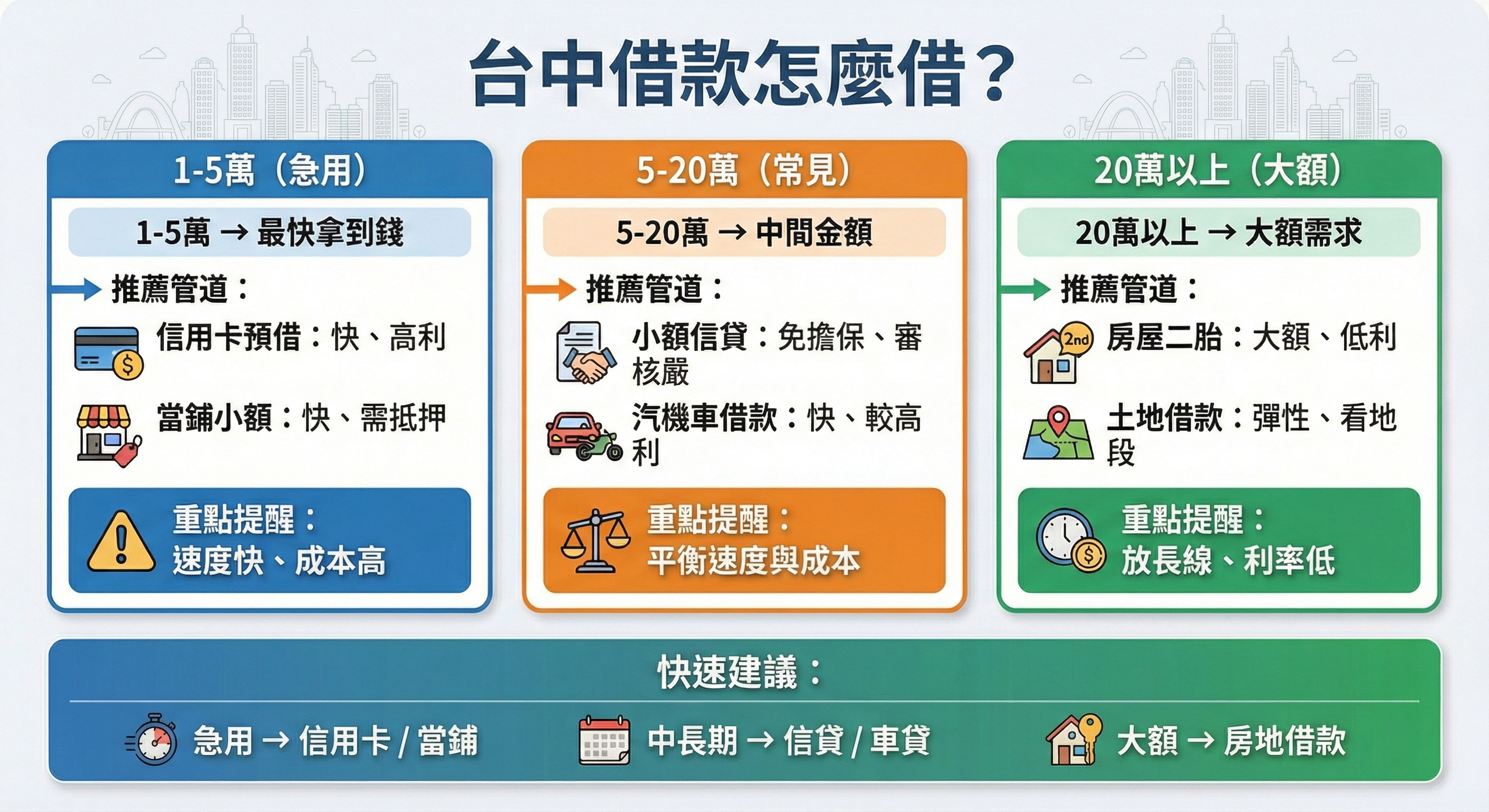 台中借款怎麼借？

1-5萬（急用）

1-5萬 → 最快拿到錢

推薦管道：

信用卡預借：快、高利

當鋪小額：快、需抵押

重點提醒：
速度快、成本高

5-20萬（常見）

5-20萬 → 中間金額

推薦管道：

小額信貸：免擔保、審核嚴

汽機車借款：快、較高利

重點提醒：
平衡速度與成本

20萬以上（大額）

20萬以上 → 大額需求

推薦管道：

2nd

房屋二胎：大額、低利

土地借款：彈性、看地段

重點提醒：
放長線、利率低

快速建議：

急用 → 信用卡 / 當鋪

中長期 → 信貸 / 車貸

大額 → 房地借款